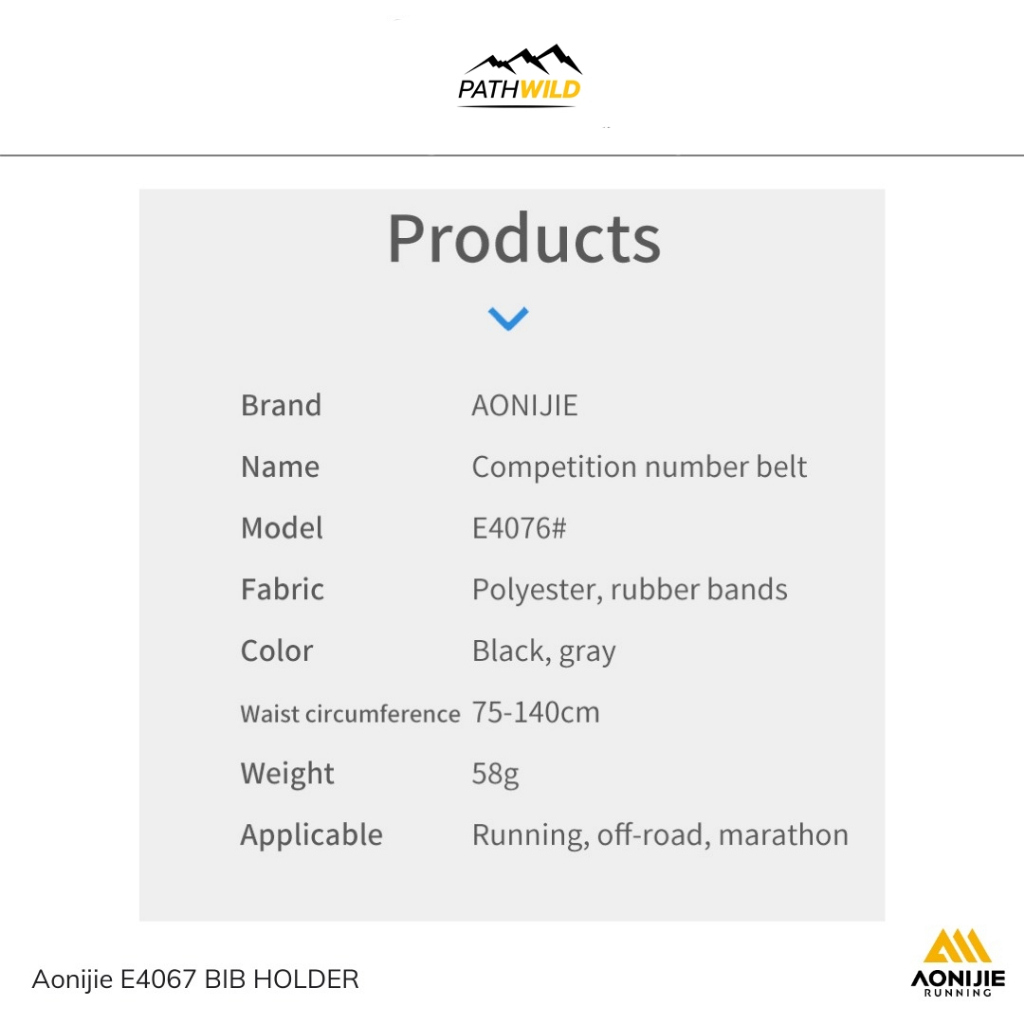 PATHWILD

Products

| Brand | AONIJIE |
|---|---|
| Name | Competition number belt |
| Model | E4076# |
| Fabric | Polyester, rubber bands |
| Color | Black, gray |
| Waist circumference | 75-140cm |
| Weight | 58g |
| Applicable | Running, off-road, marathon |

Aonijie E4067 BIB HOLDER

AONIJIE
RUNNING